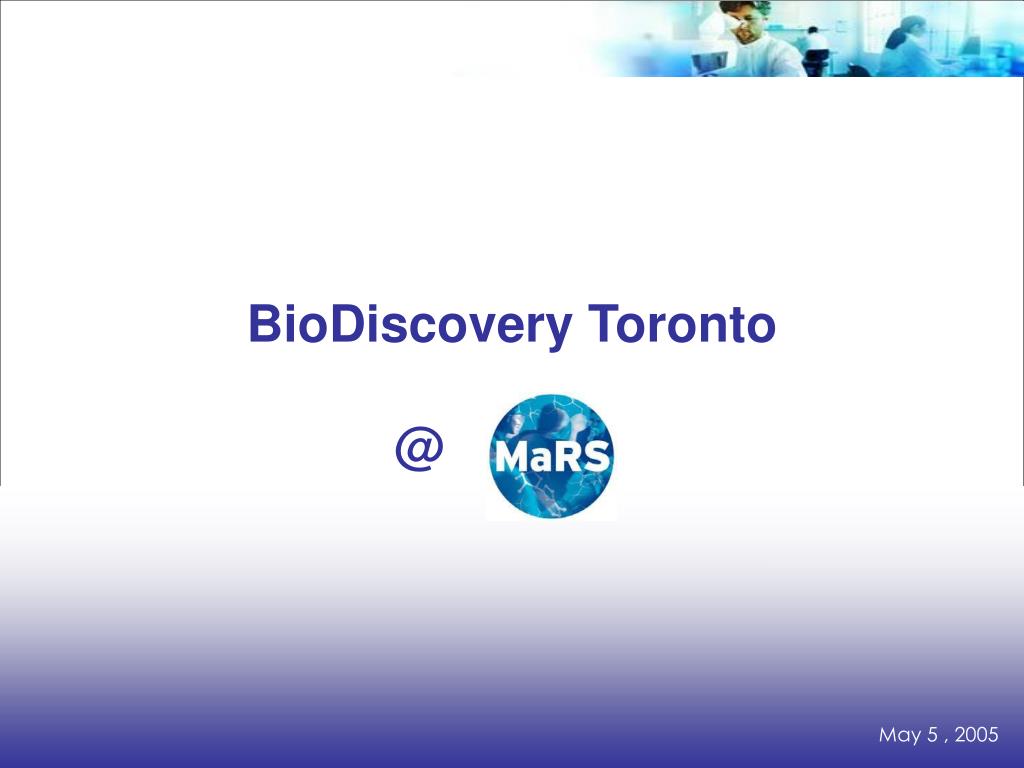 BioDiscovery Toronto

@ MaRS

May 5 , 2005